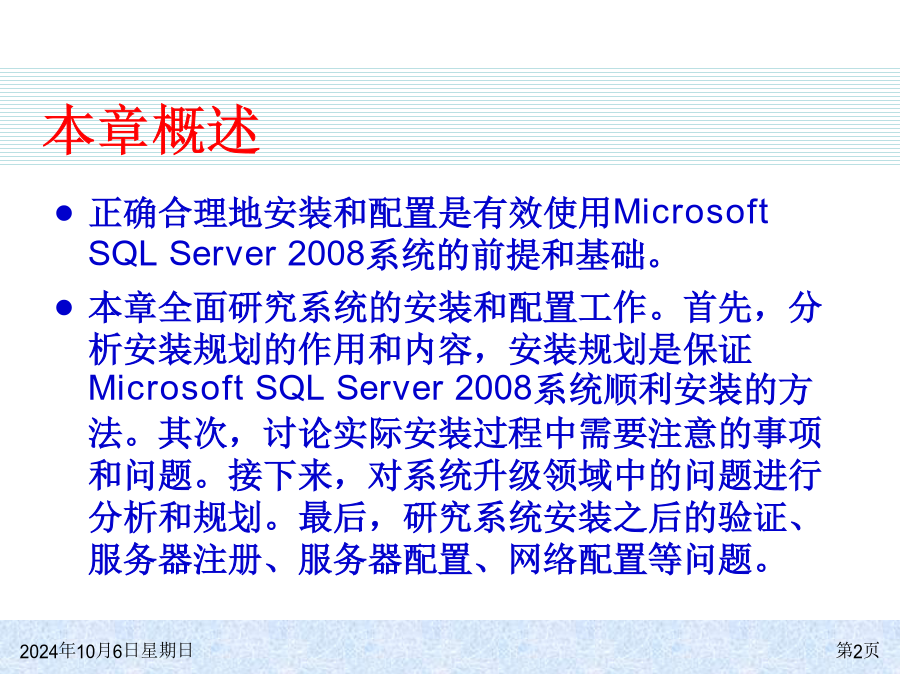 本章概述

● 正确合理地安装和配置是有效使用Microsoft SQL Server 2008系统的前提和基础。

● 本章全面研究系统的安装和配置工作。首先，分析安装规划的作用和内容，安装规划是保证Microsoft SQL Server 2008系统顺利安装的方法。其次，讨论实际安装过程中需要注意的事项和问题。接下来，对系统升级领域中的问题进行分析和规划。最后，研究系统安装之后的验证、服务器注册、服务器配置、网络配置等问题。

2024年10月6日星期日

第2页